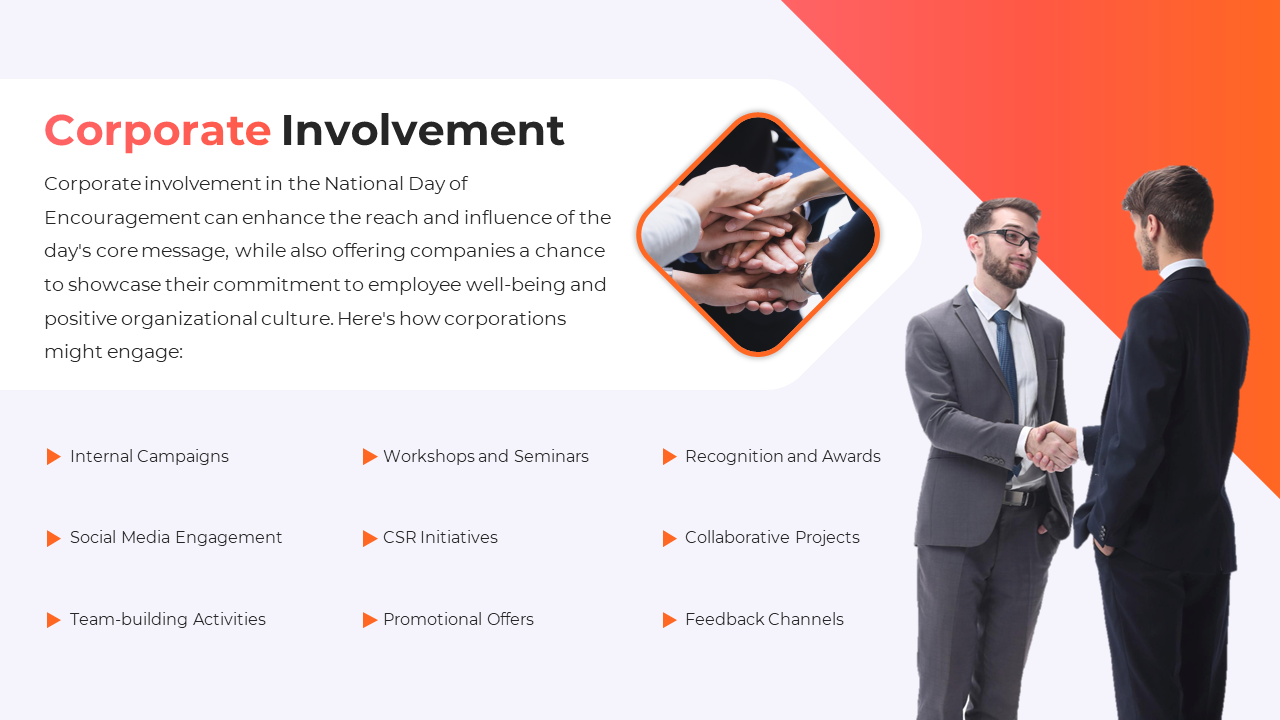 Corporate Involvement

Corporate involvement in the National Day of Encouragement can enhance the reach and influence of the day's core message, while also offering companies a chance to showcase their commitment to employee well-being and positive organizational culture. Here's how corporations might engage:

Internal Campaigns

Social Media Engagement

Team-building Activities

Workshops and Seminars

CSR Initiatives

Promotional Offers

Recognition and Awards

Collaborative Projects

Feedback Channels